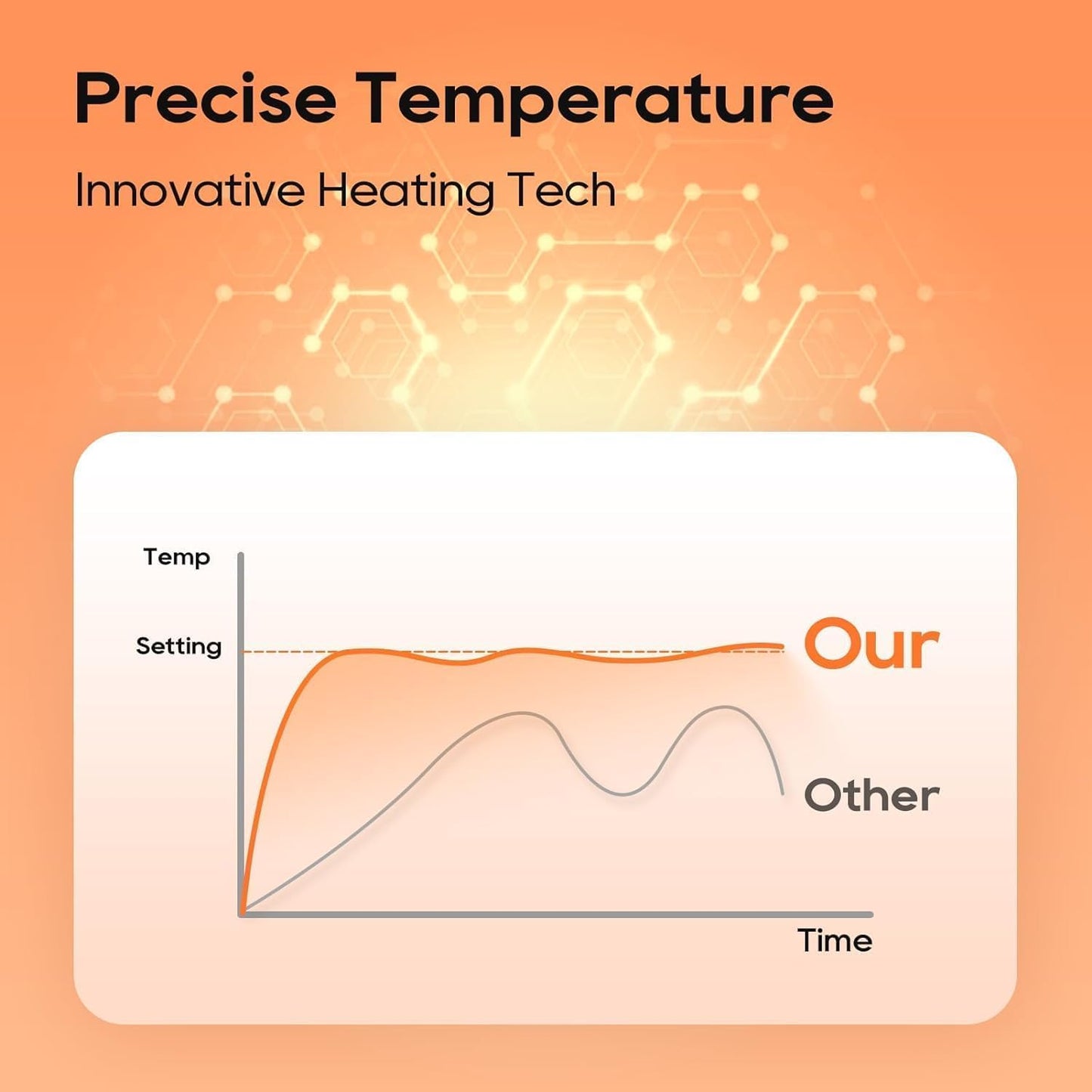 Precise Temperature

Innovative Heating Tech

Temp

Setting

Our

Other

Time